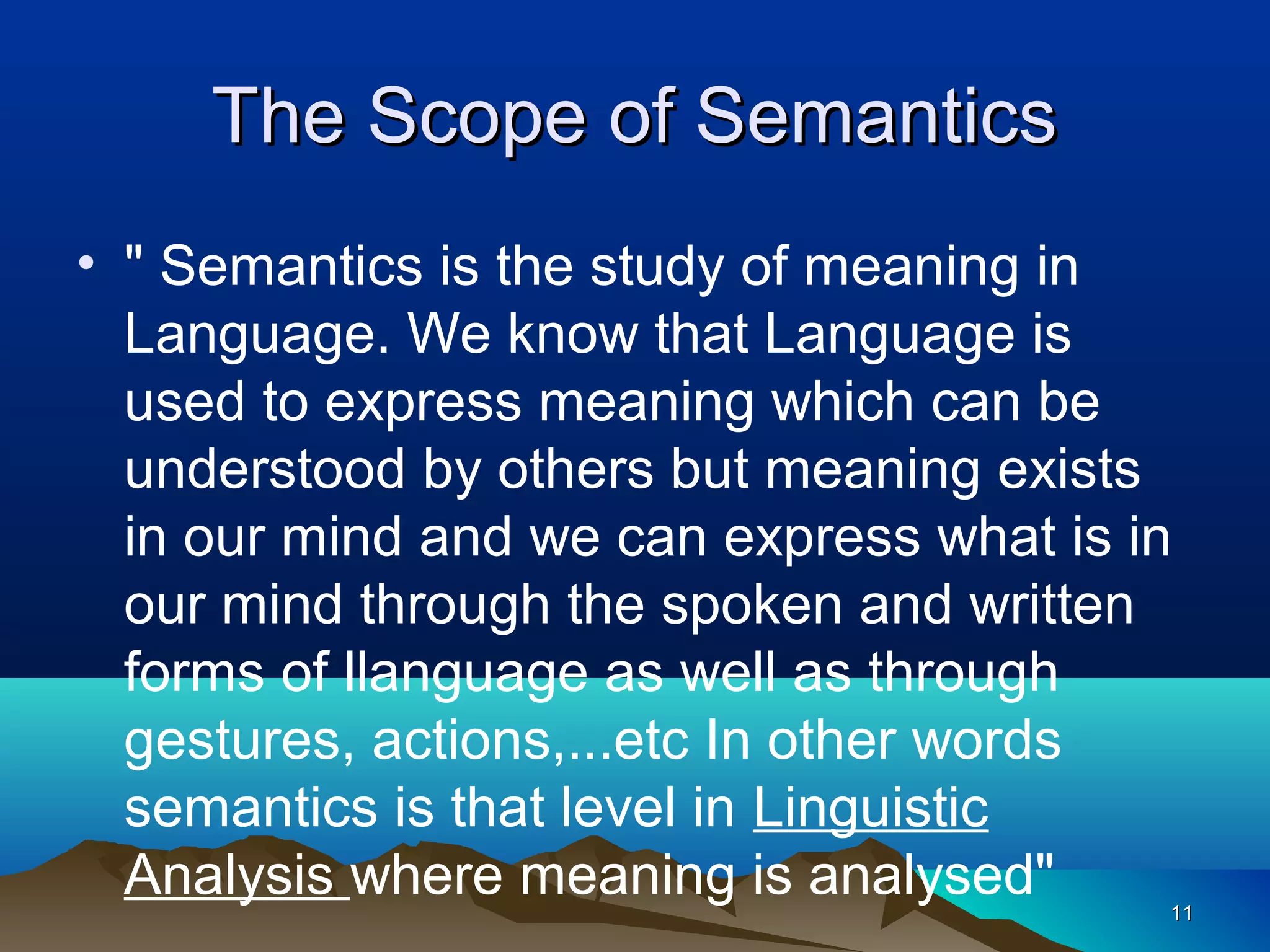 The Scope of Semantics

• " Semantics is the study of meaning in Language. We know that Language is used to express meaning which can be understood by others but meaning exists in our mind and we can express what is in our mind through the spoken and written forms of llanguage as well as through gestures, actions,...etc In other words semantics is that level in Linguistic Analysis where meaning is analysed"

11